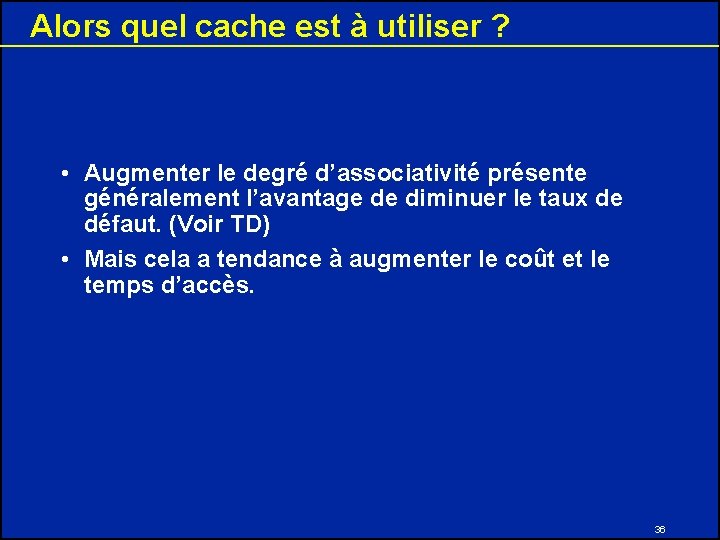 Alors quel cache est à utiliser ?

• Augmenter le degré d’associativité présente généralement l’avantage de diminuer le taux de défaut. (Voir TD)

• Mais cela a tendance à augmenter le coût et le temps d’accès.

36